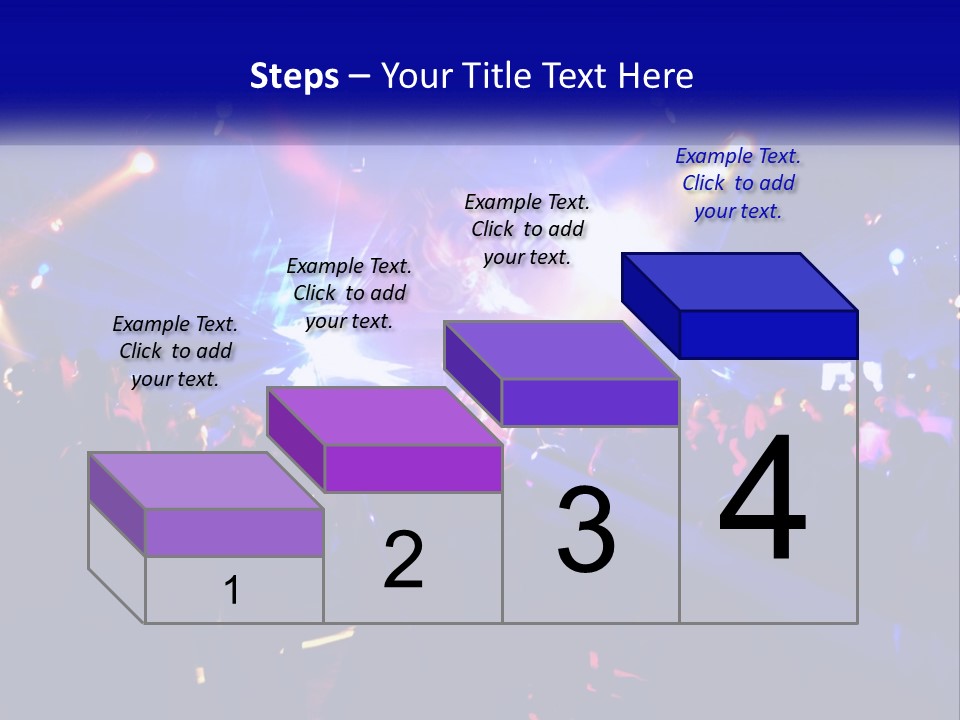 Steps – Your Title Text Here

Example Text. Click to add your text.

Example Text. Click to add your text.

Example Text. Click to add your text.

Example Text. Click to add your text.

1

2

3

4